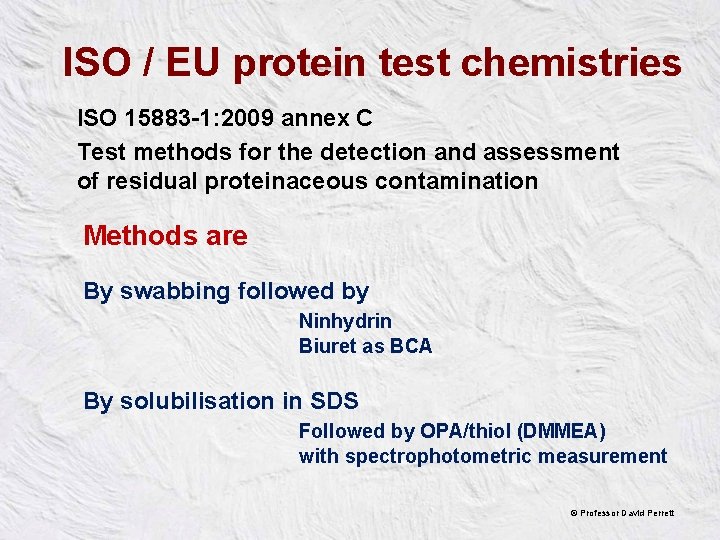 ISO / EU protein test chemistries

ISO 15883-1:2009 annex C

Test methods for the detection and assessment of residual proteinaceous contamination

Methods are

By swabbing followed by

Ninhydrin
Biuret as BCA

By solubilisation in SDS

Followed by OPA/thiol (DMMEA)
with spectrophotometric measurement

© Professor David Perrett